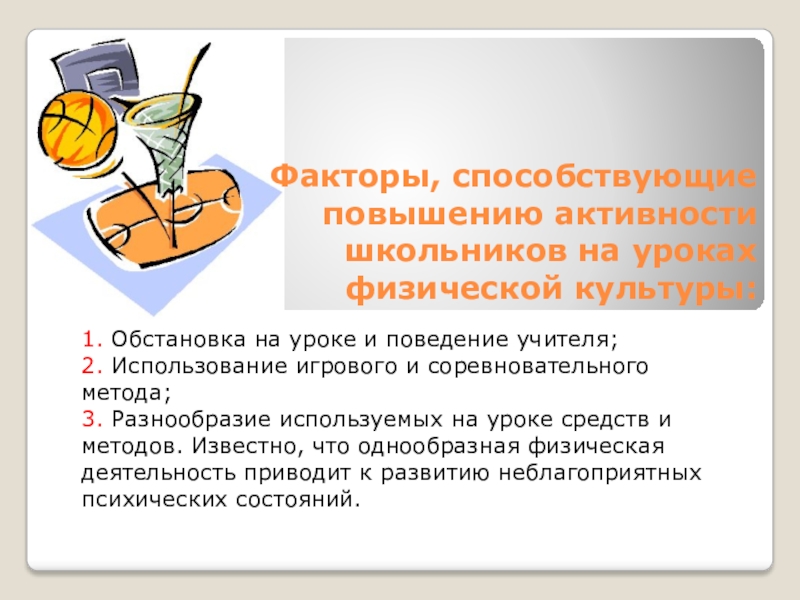 Факторы, способствующие повышению активности школьников на уроках физической культуры:

1. Обстановка на уроке и поведение учителя;
2. Использование игрового и соревновательного метода;
3. Разнообразие используемых на уроке средств и методов. Известно, что однообразная физическая деятельность приводит к развитию неблагоприятных психических состояний.